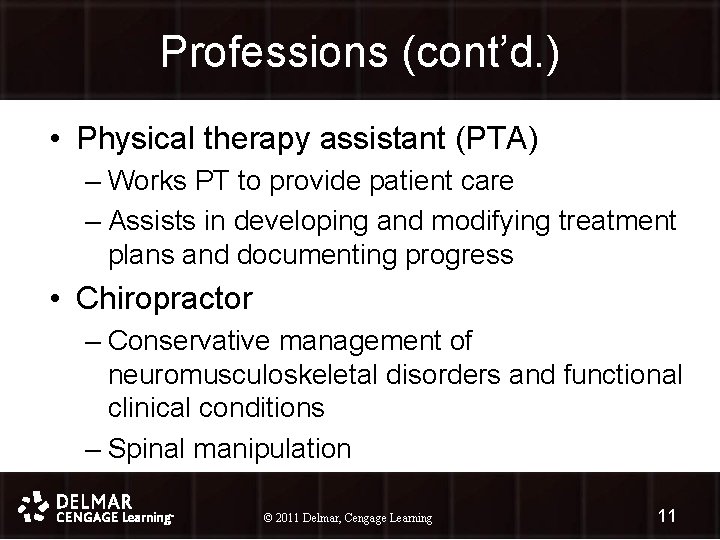 Professions (cont'd.)

• Physical therapy assistant (PTA)
– Works PT to provide patient care
– Assists in developing and modifying treatment plans and documenting progress

• Chiropractor
– Conservative management of neuromusculoskeletal disorders and functional clinical conditions
– Spinal manipulation

DELMAR
CENGAGE Learning

© 2011 Delmar, Cengage Learning

11